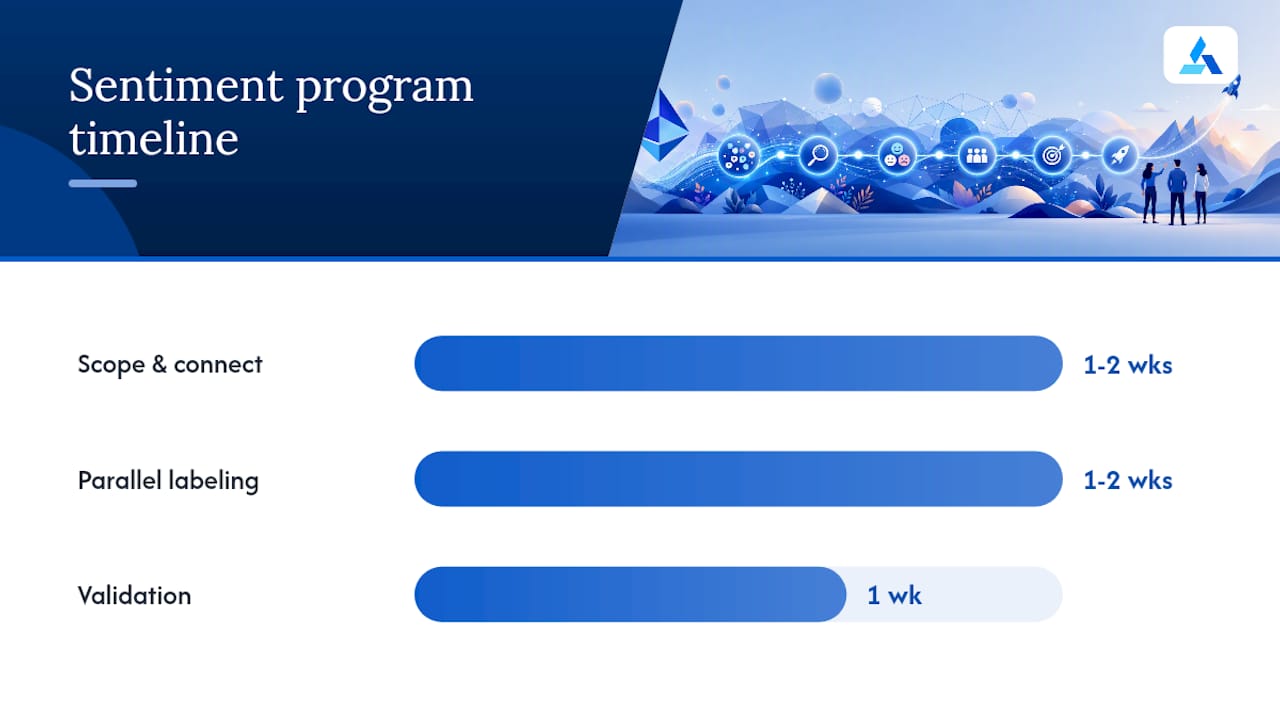 Sentiment program timeline

Scope & connect
1-2 wks

Parallel labeling
1-2 wks

Validation
1 wk